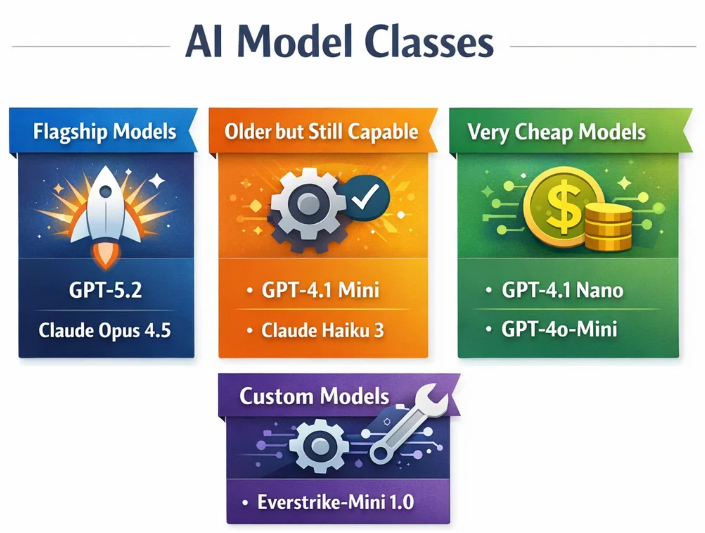 AI Model Classes

Flagship Models

GPT-5.2

Claude Opus 4.5

Older but Still Capable

• GPT-4.1 Mini

• Claude Haiku 3

Very Cheap Models

• GPT-4.1 Nano

• GPT-4o-Mini

Custom Models

• Everstrike-Mini 1.0